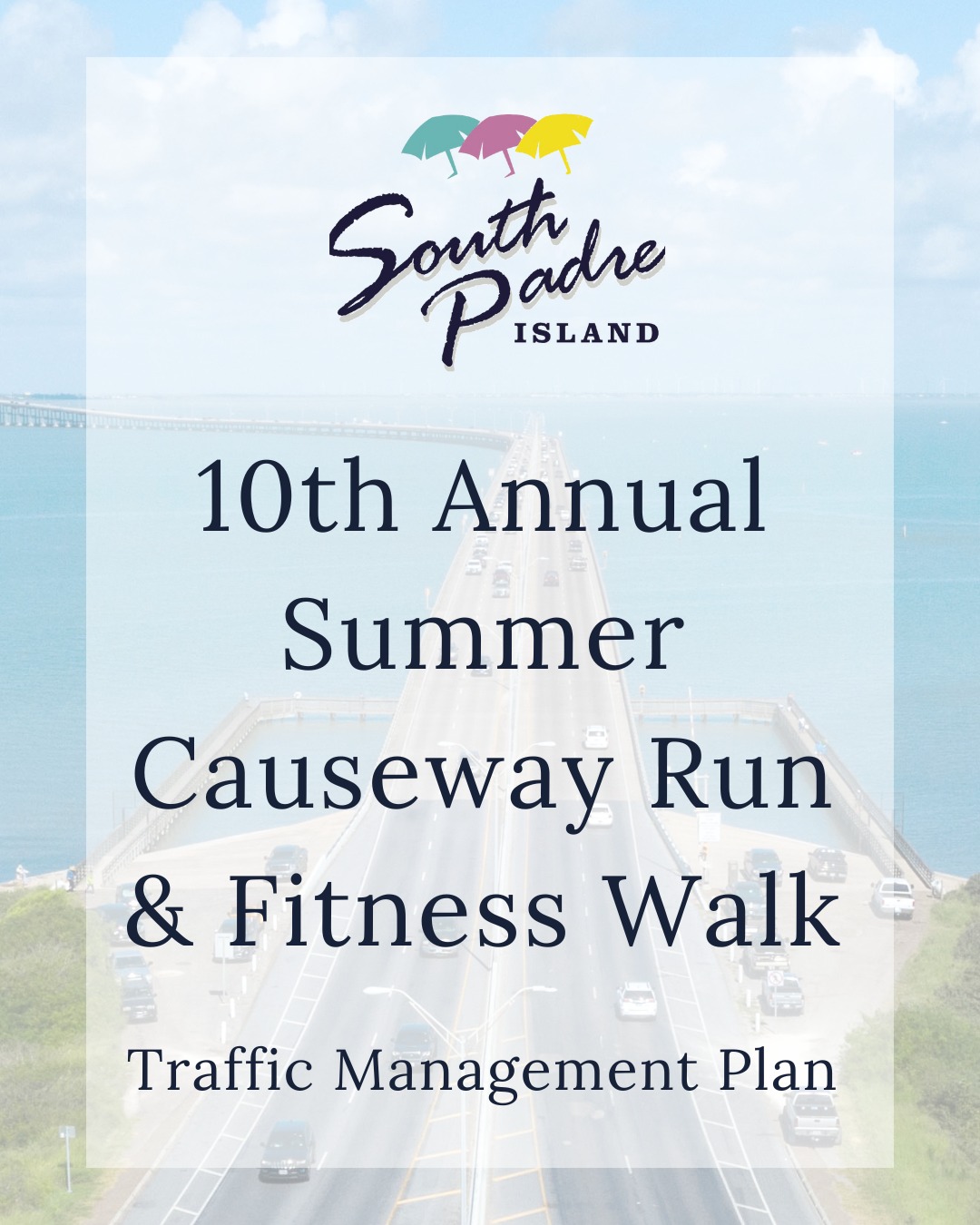 South Padre ISLAND

10th Annual Summer Causeway Run & Fitness Walk

Traffic Management Plan